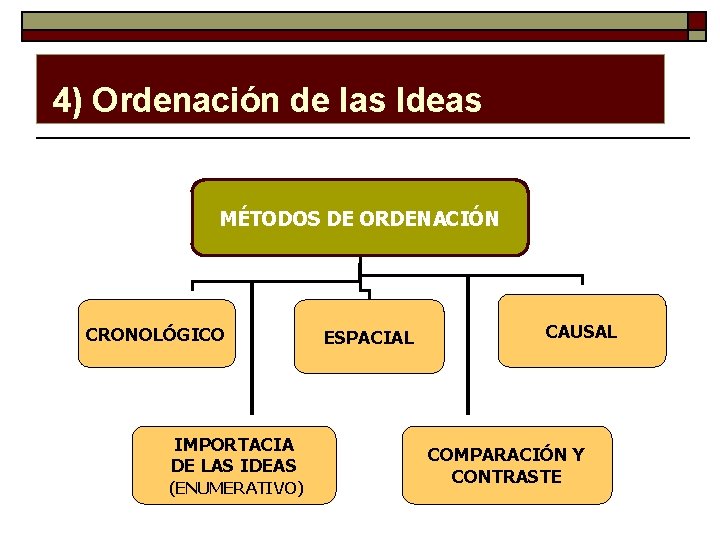 4) Ordenación de las Ideas

MÉTODOS DE ORDENACIÓN

CRONOLÓGICO

ESPACIAL

CAUSAL

IMPORTACIA DE LAS IDEAS (ENUMERATIVO)

COMPARACIÓN Y CONTRASTE